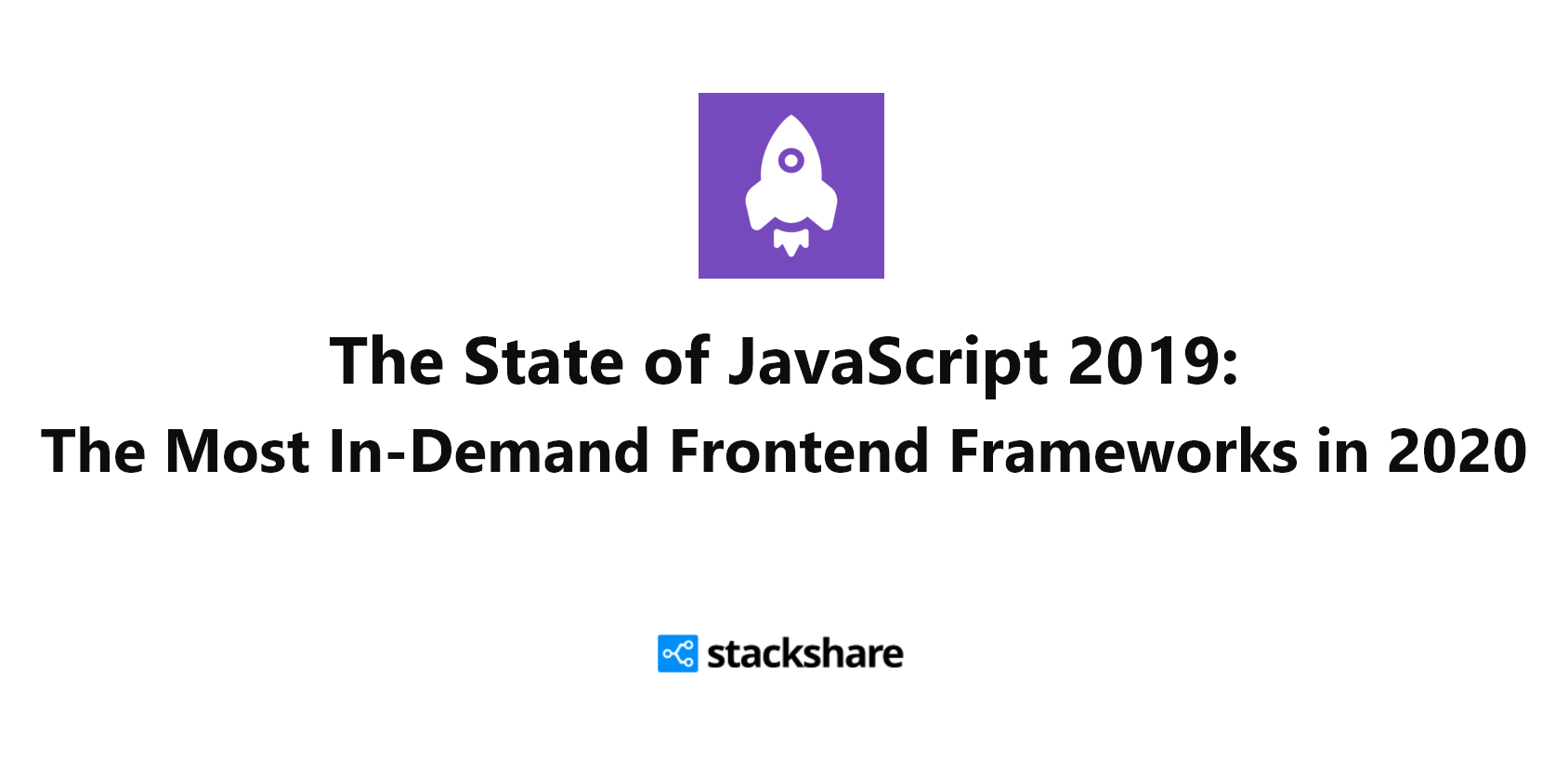 The State of JavaScript 2019:
The Most In-Demand Frontend Frameworks in 2020

stackshare